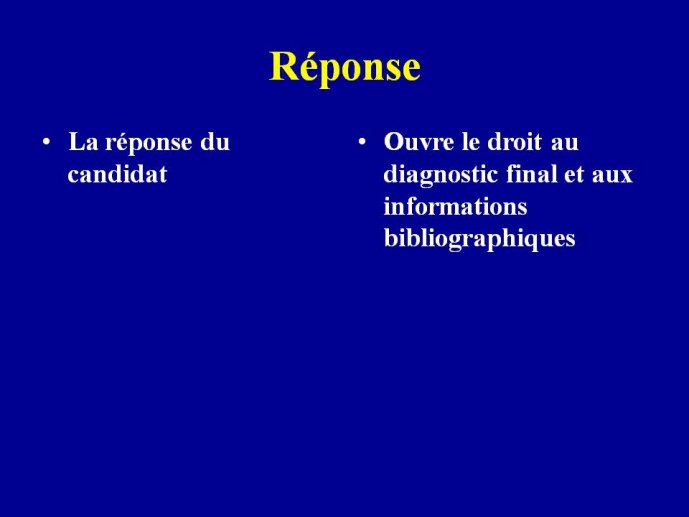 Réponse

• La réponse du candidat

• Ouvre le droit au diagnostic final et aux informations bibliographiques